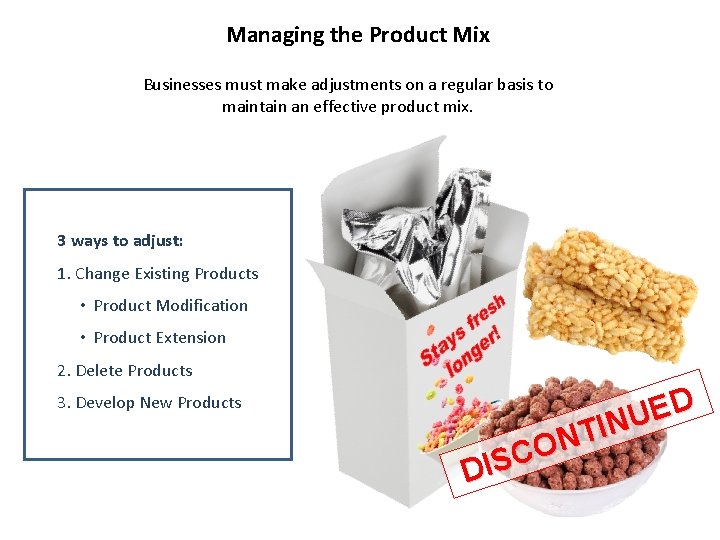 Managing the Product Mix

Businesses must make adjustments on a regular basis to maintain an effective product mix.

3 ways to adjust:

1. Change Existing Products

• Product Modification

• Product Extension

2. Delete Products

3. Develop New Products

Stays fresh longer!

DISCONTINUED